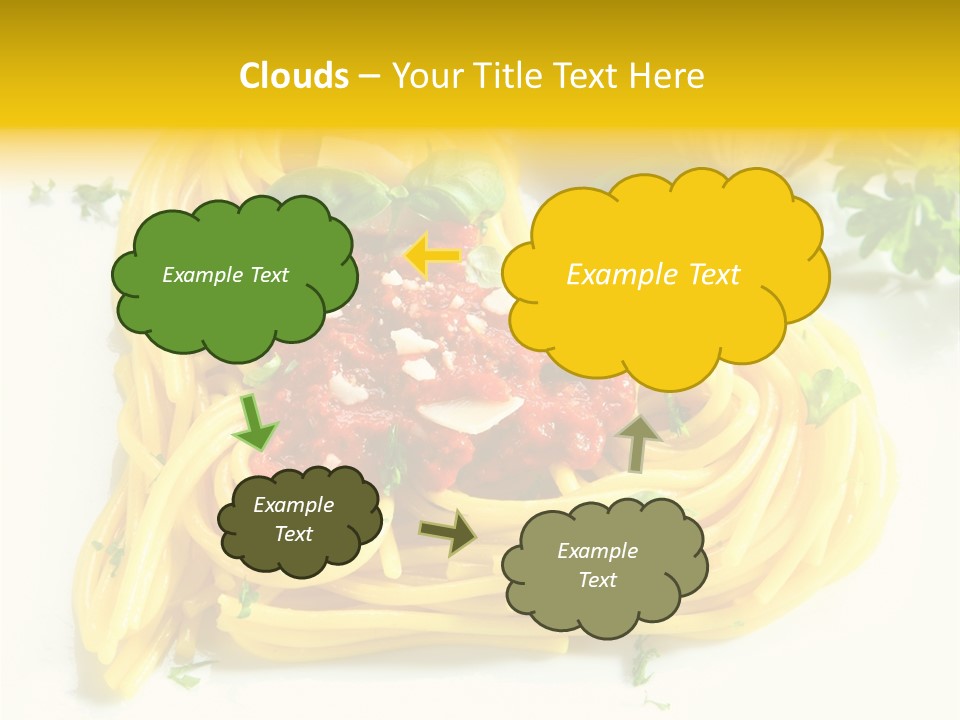 Clouds – Your Title Text Here

Example Text

Example Text

Example Text

Example Text